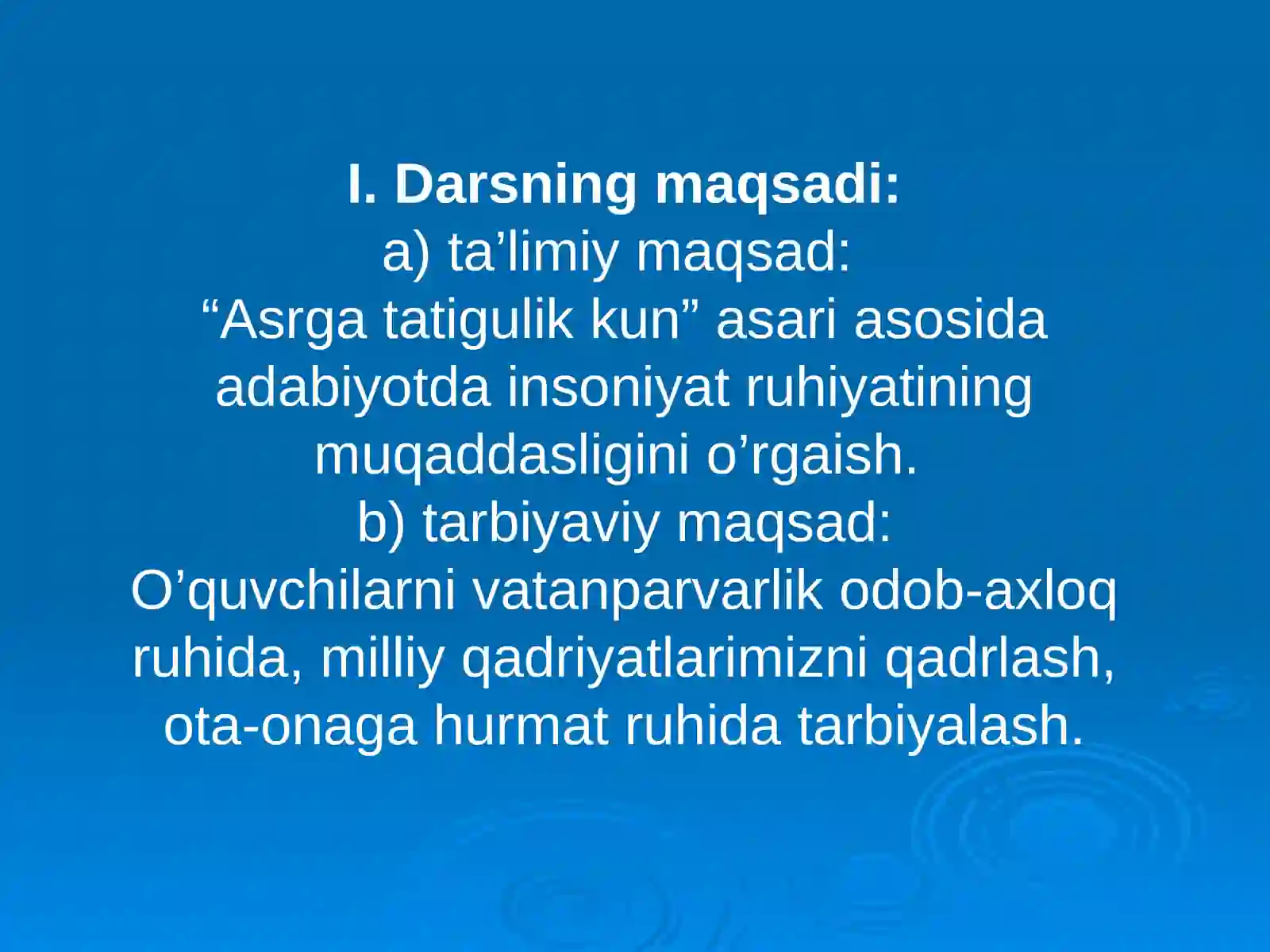 I. Darsning maqsadi:
a) ta’limiy maqsad:
“Asrga tatigulik kun” asari asosida adabiyotda insoniyat ruhiyatining muqaddasligini o’rgaish.
b) tarbiyaviy maqsad:
O’quvchilarni vatanparvarlik odob-axloq ruhida, milliy qadriyatlarimizni qadrlash, ota-onaga hurmat ruhida tarbiyalash.